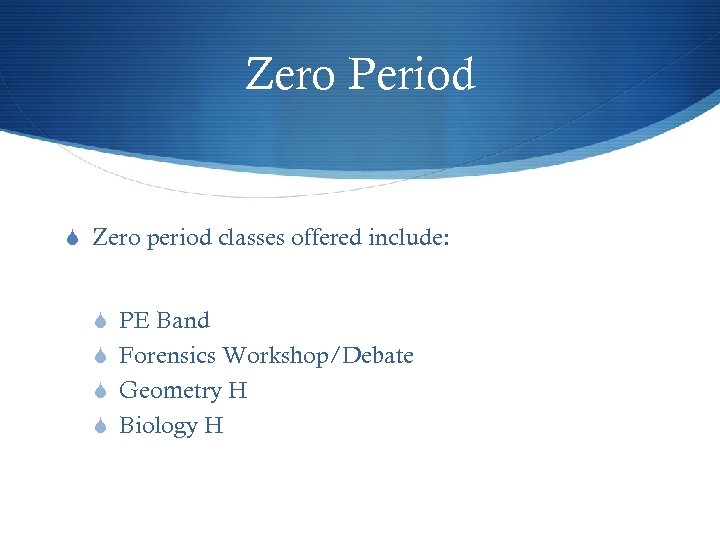 Zero Period

Zero period classes offered include:

PE Band
Forensics Workshop/Debate
Geometry H
Biology H